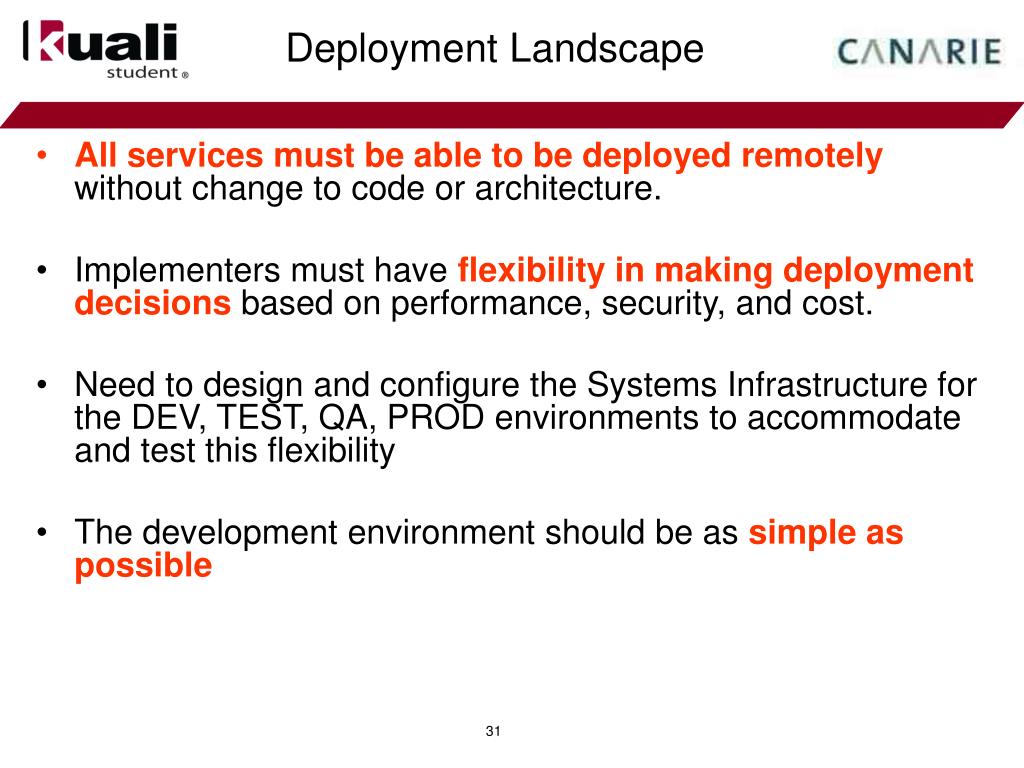 kuali student®

Deployment Landscape

CANARIE

• All services must be able to be deployed remotely without change to code or architecture.

• Implementers must have flexibility in making deployment decisions based on performance, security, and cost.

• Need to design and configure the Systems Infrastructure for the DEV, TEST, QA, PROD environments to accommodate and test this flexibility

• The development environment should be as simple as possible

31